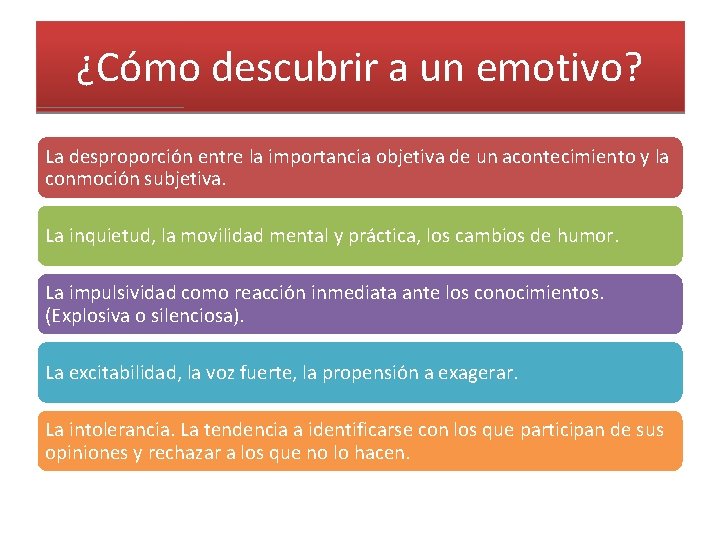 ¿Cómo descubrir a un emotivo?

La desproporción entre la importancia objetiva de un acontecimiento y la conmoción subjetiva.

La inquietud, la movilidad mental y práctica, los cambios de humor.

La impulsividad como reacción inmediata ante los conocimientos. (Explosiva o silenciosa).

La excitabilidad, la voz fuerte, la propensión a exagerar.

La intolerancia. La tendencia a identificarse con los que participan de sus opiniones y rechazar a los que no lo hacen.